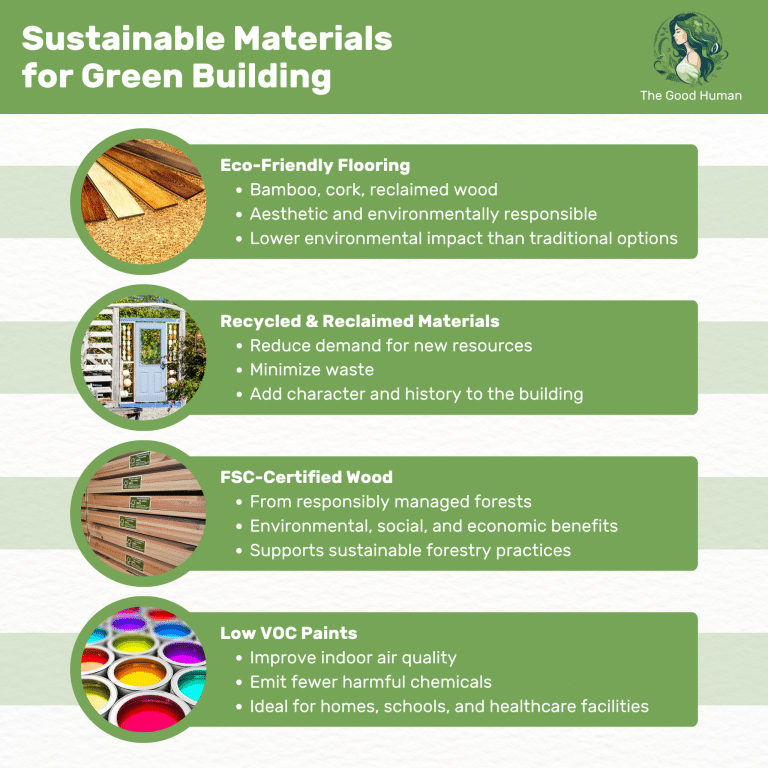 Sustainable Materials for Green Building

The Good Human

Eco-Friendly Flooring
• Bamboo, cork, reclaimed wood
• Aesthetic and environmentally responsible
• Lower environmental impact than traditional options

Recycled & Reclaimed Materials
• Reduce demand for new resources
• Minimize waste
• Add character and history to the building

FSC-Certified Wood
• From responsibly managed forests
• Environmental, social, and economic benefits
• Supports sustainable forestry practices

Low VOC Paints
• Improve indoor air quality
• Emit fewer harmful chemicals
• Ideal for homes, schools, and healthcare facilities